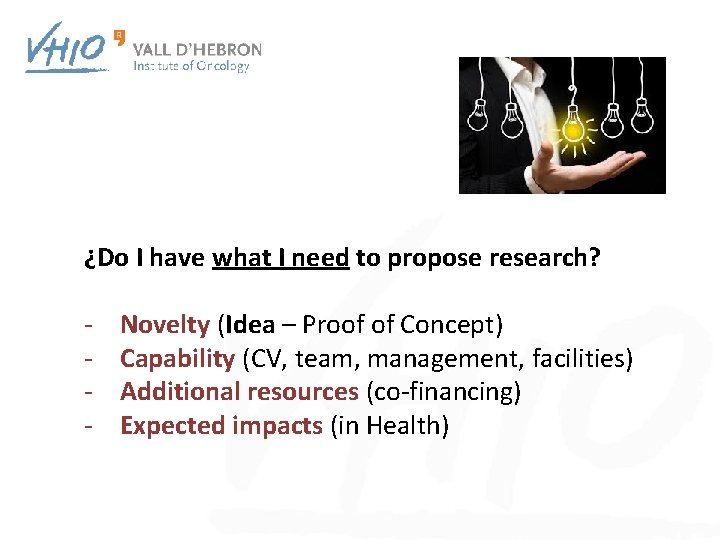 VHIO VALL D'HEBRON
Institute of Oncology

¿Do I have what I need to propose research?

- Novelty (Idea – Proof of Concept)
- Capability (CV, team, management, facilities)
- Additional resources (co-financing)
- Expected impacts (in Health)